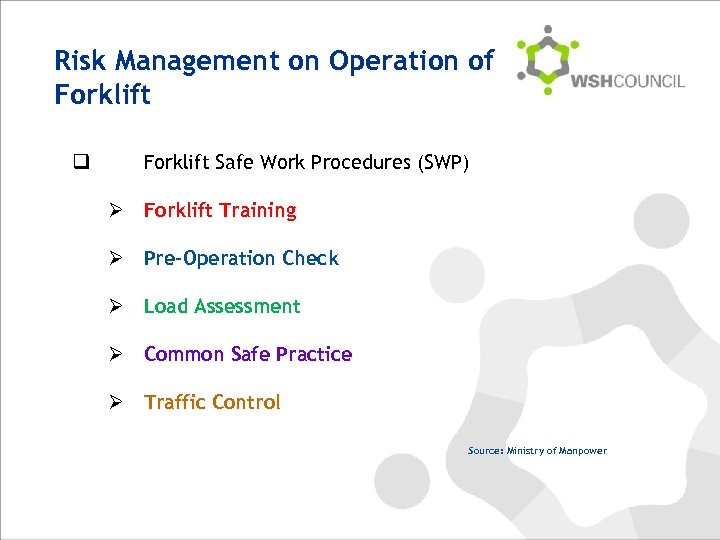 Risk Management on Operation of Forklift

WSHCOUNCIL

❑ Forklift Safe Work Procedures (SWP)

➢ Forklift Training

➢ Pre-Operation Check

➢ Load Assessment

➢ Common Safe Practice

➢ Traffic Control

Source: Ministry of Manpower